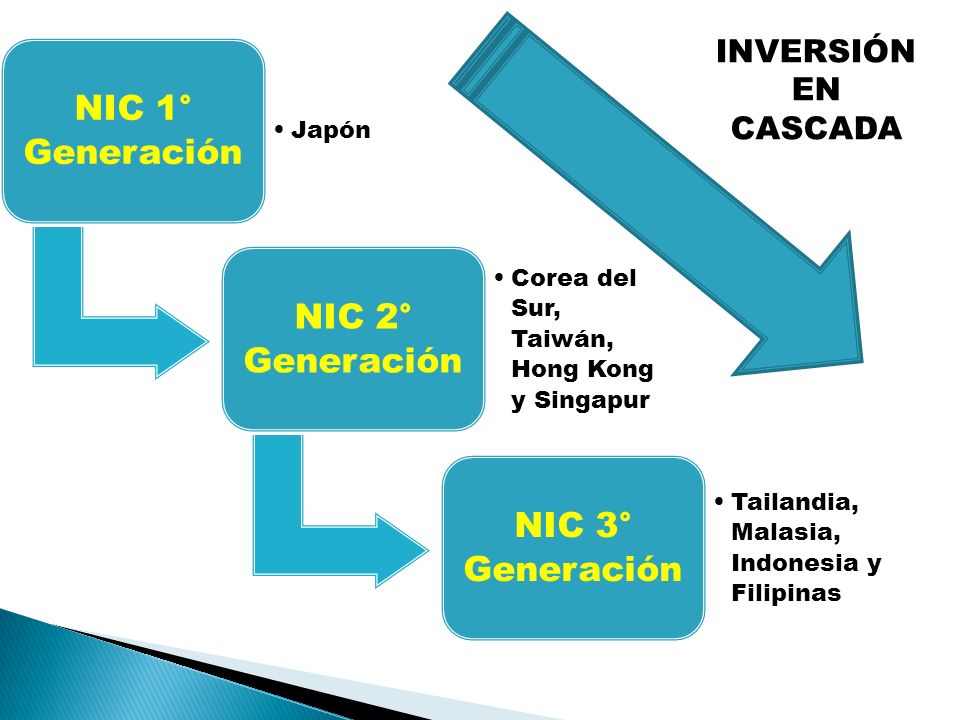 INVERSIÓN EN CASCADA

NIC 1° Generación

• Japón

NIC 2° Generación

• Corea del Sur, Taiwán, Hong Kong y Singapur

NIC 3° Generación

• Tailandia, Malasia, Indonesia y Filipinas